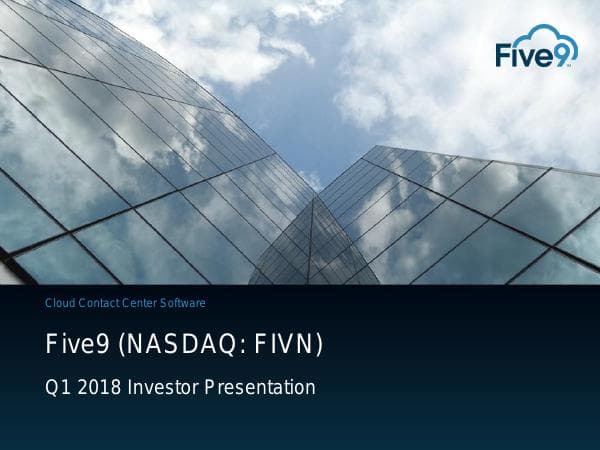 Five9

Cloud Contact Center Software

Five9 (NASDAQ: FIVN)

Q1 2018 Investor Presentation